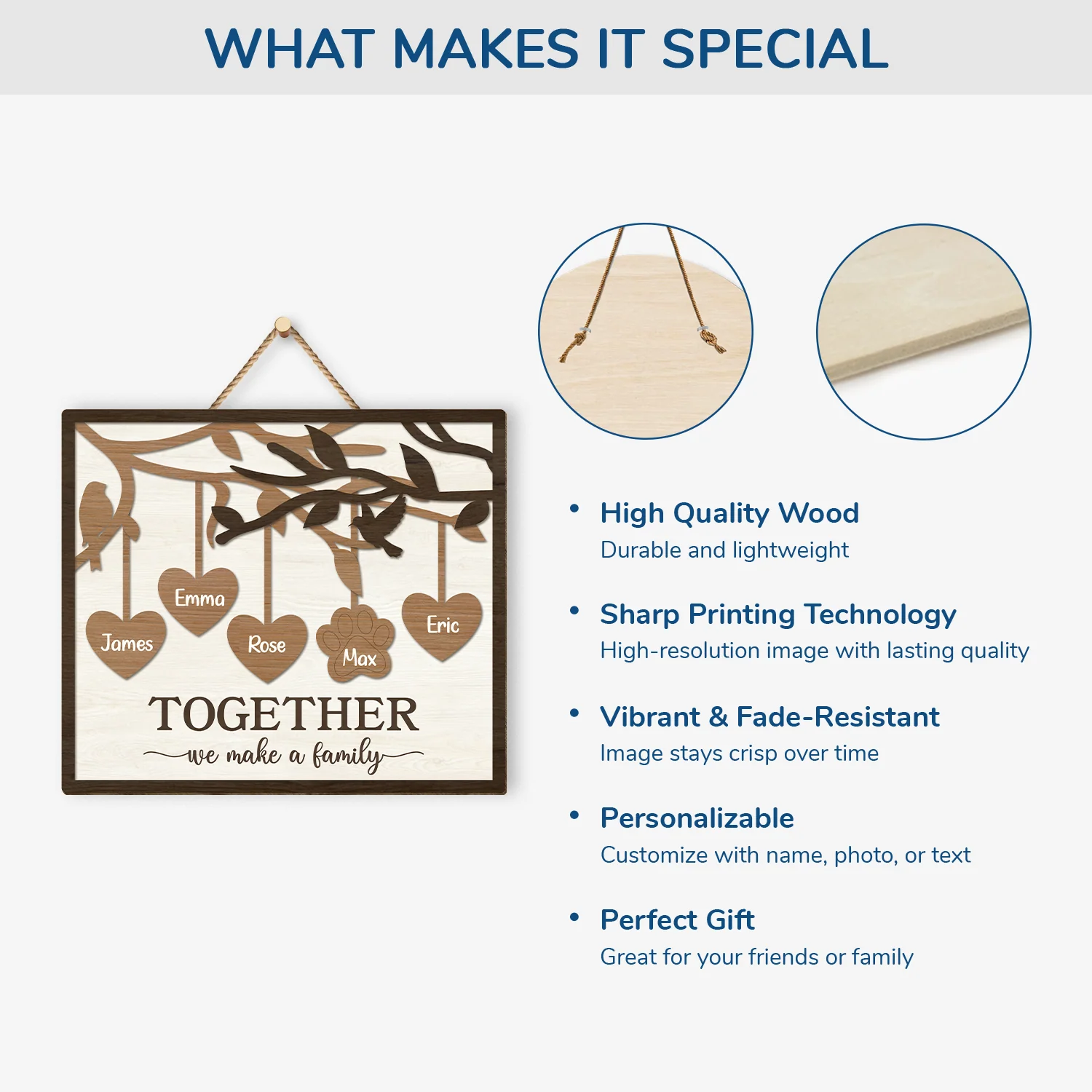 WHAT MAKES IT SPECIAL

Emma
James
Rose
Max
Eric
TOGETHER
we make a family

• High Quality Wood
Durable and lightweight

• Sharp Printing Technology
High-resolution image with lasting quality

• Vibrant & Fade-Resistant
Image stays crisp over time

• Personalizable
Customize with name, photo, or text

• Perfect Gift
Great for your friends or family